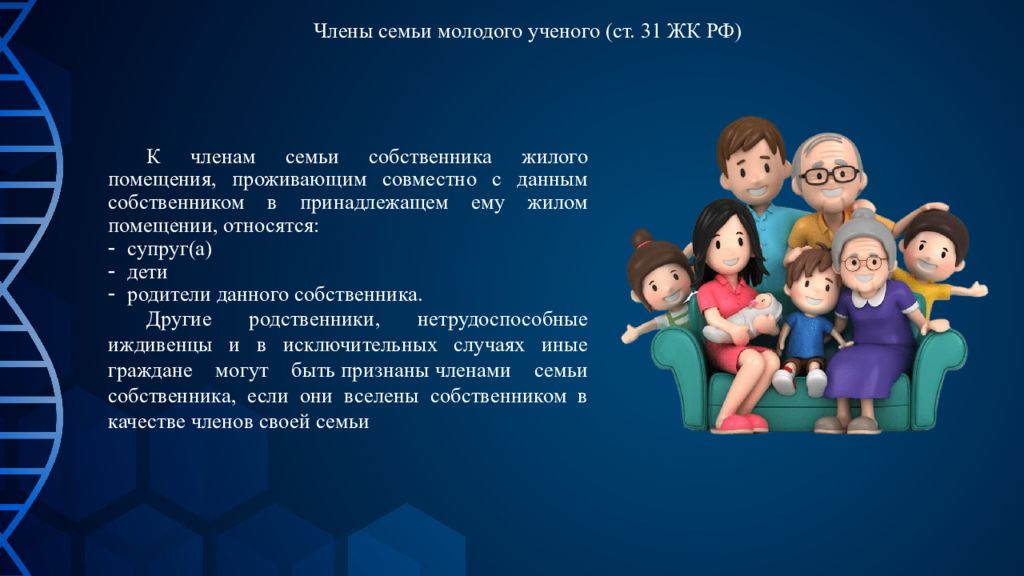 Члены семьи молодого ученого (ст. 31 ЖК РФ)

К членам семьи собственника жилого помещения, проживающим совместно с данным собственником в принадлежащем ему жилом помещении, относятся:
- супруг(а)
- дети
- родители данного собственника.

Другие родственники, нетрудоспособные иждивенцы и в исключительных случаях иные граждане могут быть признаны членами семьи собственника, если они вселены собственником в качестве членов своей семьи